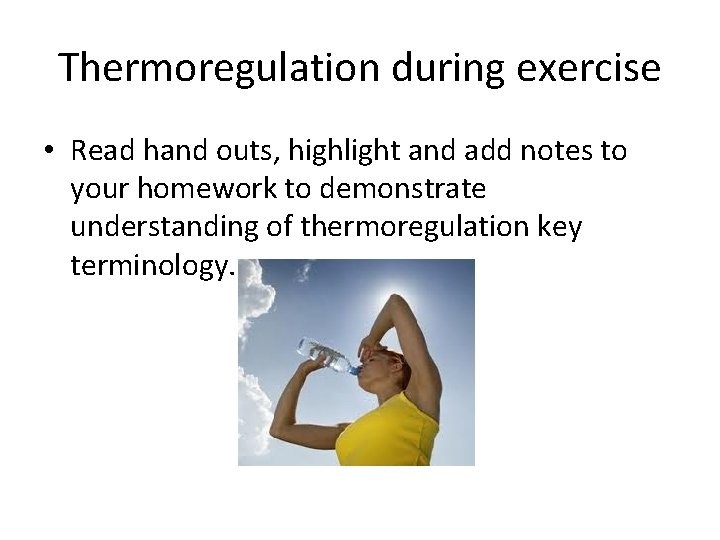 Thermoregulation during exercise

• Read hand outs, highlight and add notes to your homework to demonstrate understanding of thermoregulation key terminology.